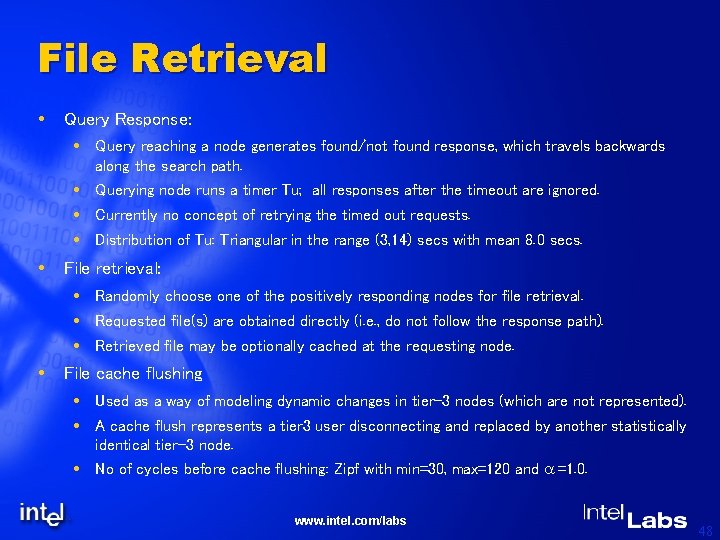 File Retrieval

• Query Response:
 • Query reaching a node generates found/not found response, which travels backwards along the search path.
 • Querying node runs a timer Tu; all responses after the timeout are ignored.
 • Currently no concept of retrying the timed out requests.
 • Distribution of Tu: Triangular in the range (3,14) secs with mean 8.0 secs.
• File retrieval:
 • Randomly choose one of the positively responding nodes for file retrieval.
 • Requested file(s) are obtained directly (i.e., do not follow the response path).
 • Retrieved file may be optionally cached at the requesting node.
• File cache flushing
 • Used as a way of modeling dynamic changes in tier-3 nodes (which are not represented).
 • A cache flush represents a tier3 user disconnecting and replaced by another statistically identical tier-3 node.
 • No of cycles before cache flushing: Zipf with min=30, max=120 and $\alpha$=1.0.

intel

www.intel.com/labs

Intel Labs

48